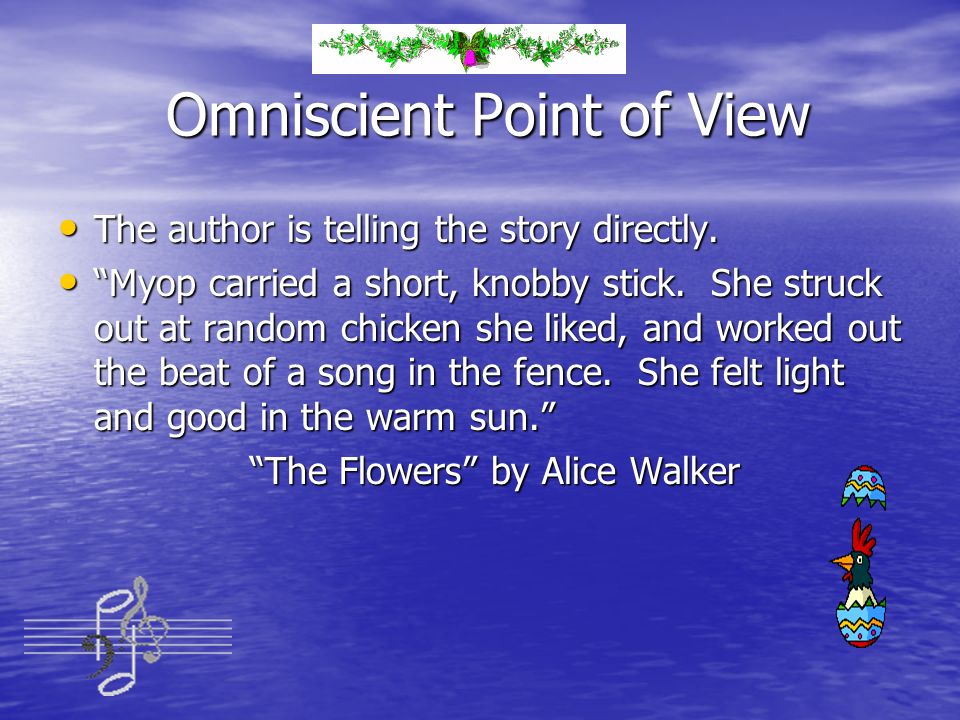 Omniscient Point of View

• The author is telling the story directly.
• “Myop carried a short, knobby stick. She struck out at random chicken she liked, and worked out the beat of a song in the fence. She felt light and good in the warm sun.”

“The Flowers” by Alice Walker